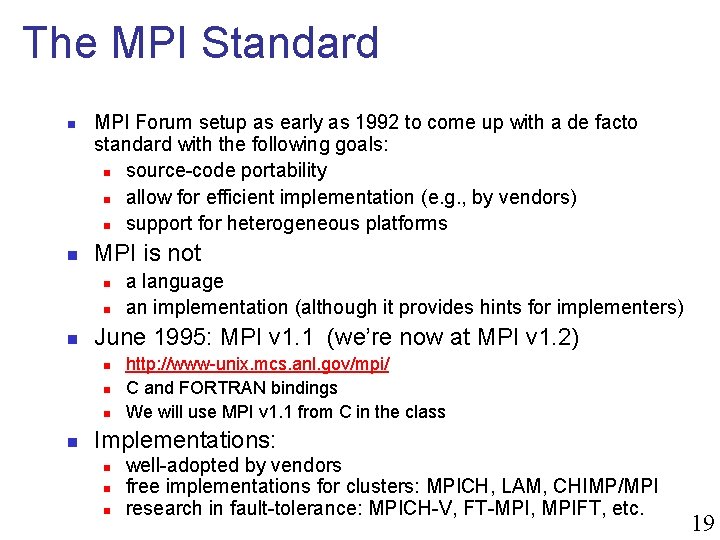 The MPI Standard

- MPI Forum setup as early as 1992 to come up with a de facto standard with the following goals:
  - source-code portability
  - allow for efficient implementation (e.g., by vendors)
  - support for heterogeneous platforms
- MPI is not
  - a language
  - an implementation (although it provides hints for implementers)
- June 1995: MPI v1.1 (we're now at MPI v1.2)
  - http://www-unix.mcs.anl.gov/mpi/
  - C and FORTRAN bindings
  - We will use MPI v1.1 from C in the class
- Implementations:
  - well-adopted by vendors
  - free implementations for clusters: MPICH, LAM, CHIMP/MPI
  - research in fault-tolerance: MPICH-V, FT-MPI, MPIFT, etc.

19